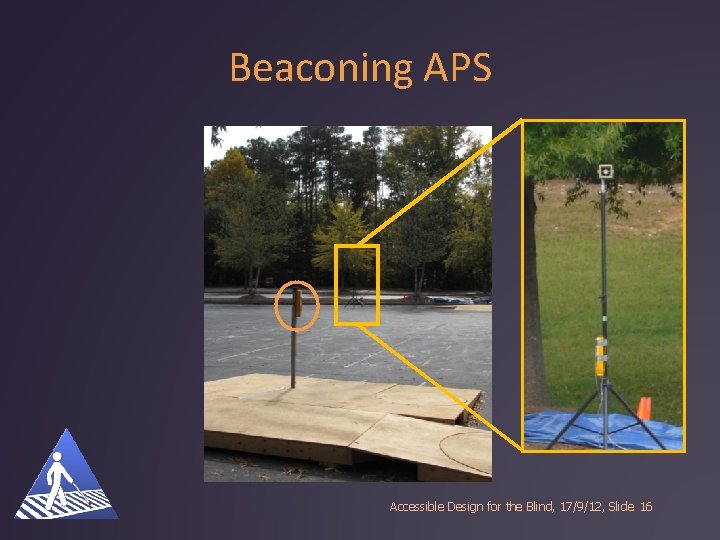 Beaconing APS

Accessible Design for the Blind, 17/9/12, Slide 16